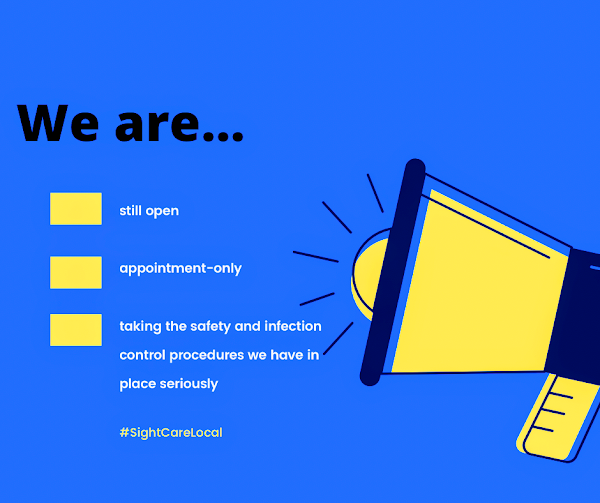 We are...

still open

appointment-only

taking the safety and infection control procedures we have in place seriously

#SightCareLocal